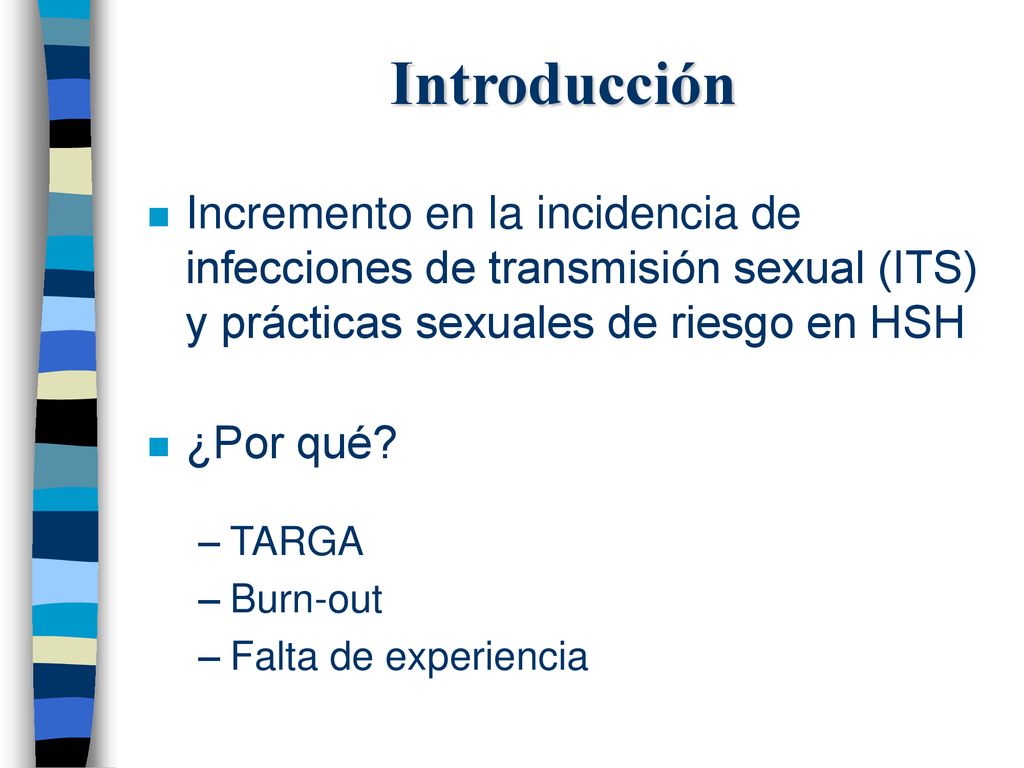 Introducción

Incremento en la incidencia de infecciones de transmisión sexual (ITS) y prácticas sexuales de riesgo en HSH

¿Por qué?

– TARGA
– Burn-out
– Falta de experiencia